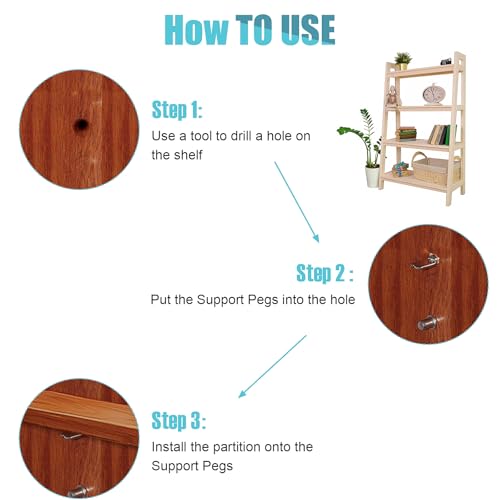 How TO USE

Step 1:

Use a tool to drill a hole on the shelf

Step 2 :

Put the Support Pegs into the hole

Step 3:

Install the partition onto the Support Pegs